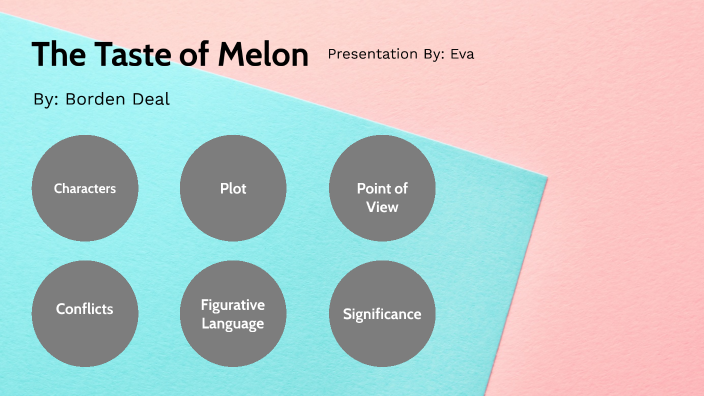 The Taste of Melon

Presentation By: Eva

By: Borden Deal

Characters

Plot

Point of View

Conflicts

Figurative Language

Significance